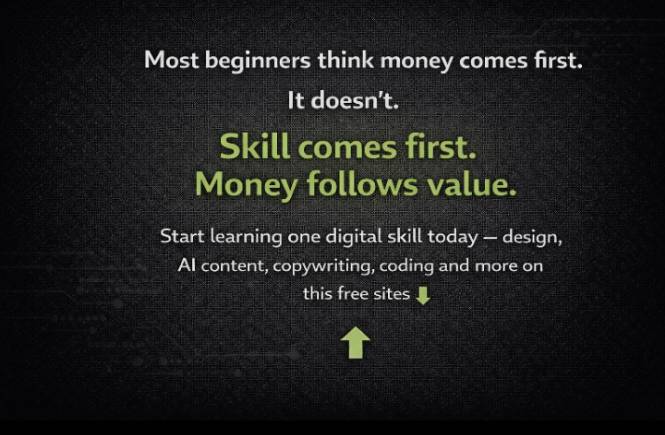 Most beginners think money comes first.

It doesn't.

Skill comes first.
Money follows value.

Start learning one digital skill today — design, AI content, copywriting, coding and more on this free sites